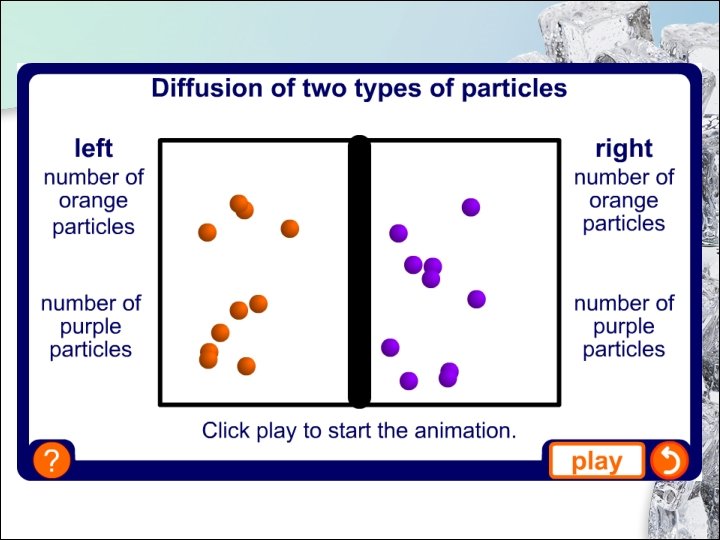 Diffusion of two types of particles

left
number of orange particles

number of purple particles

right
number of orange particles

number of purple particles

Click play to start the animation.

?

play